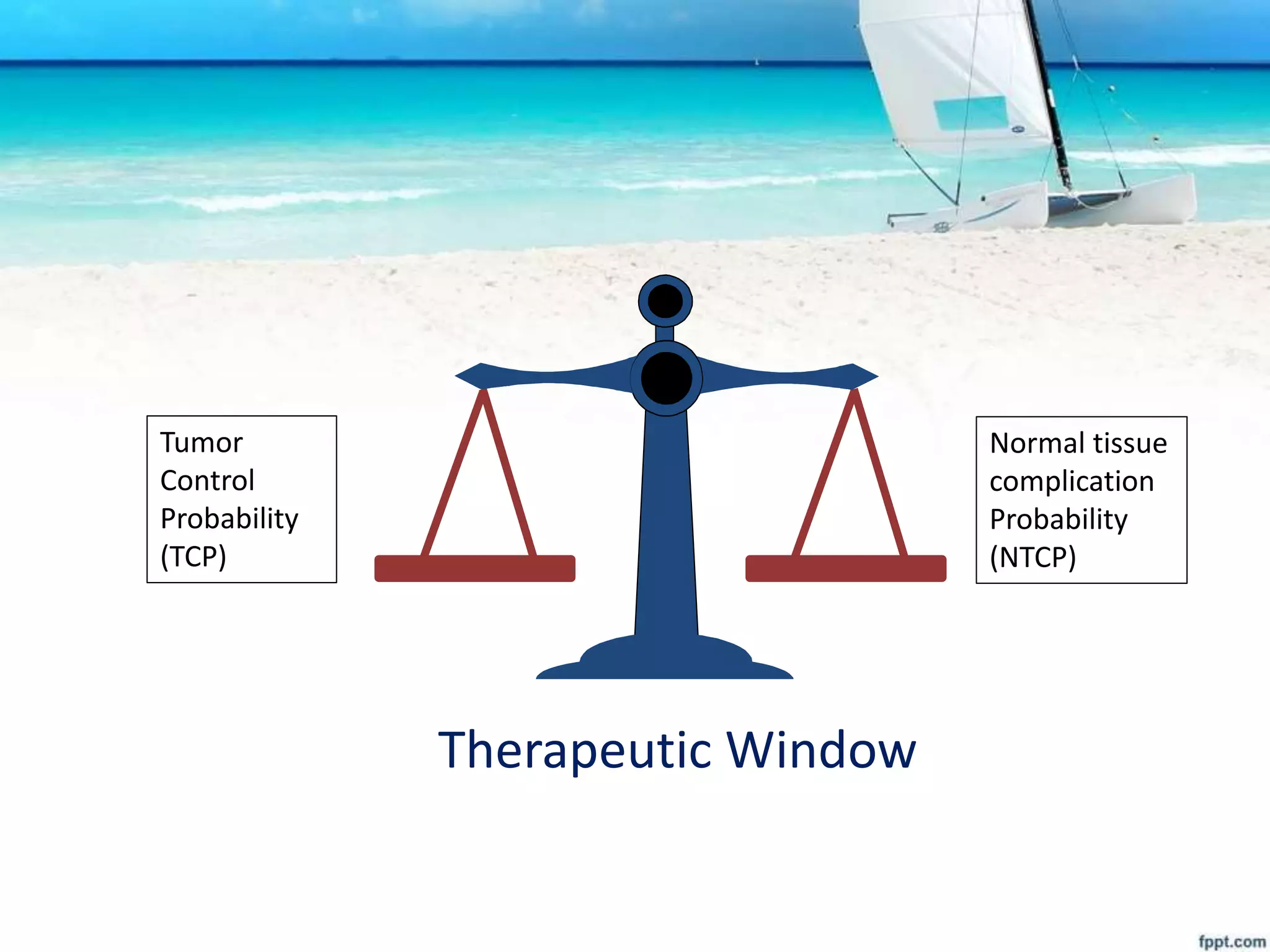 Tumor Control Probability (TCP)

Normal tissue complication Probability (NTCP)

Therapeutic Window

fppt.com